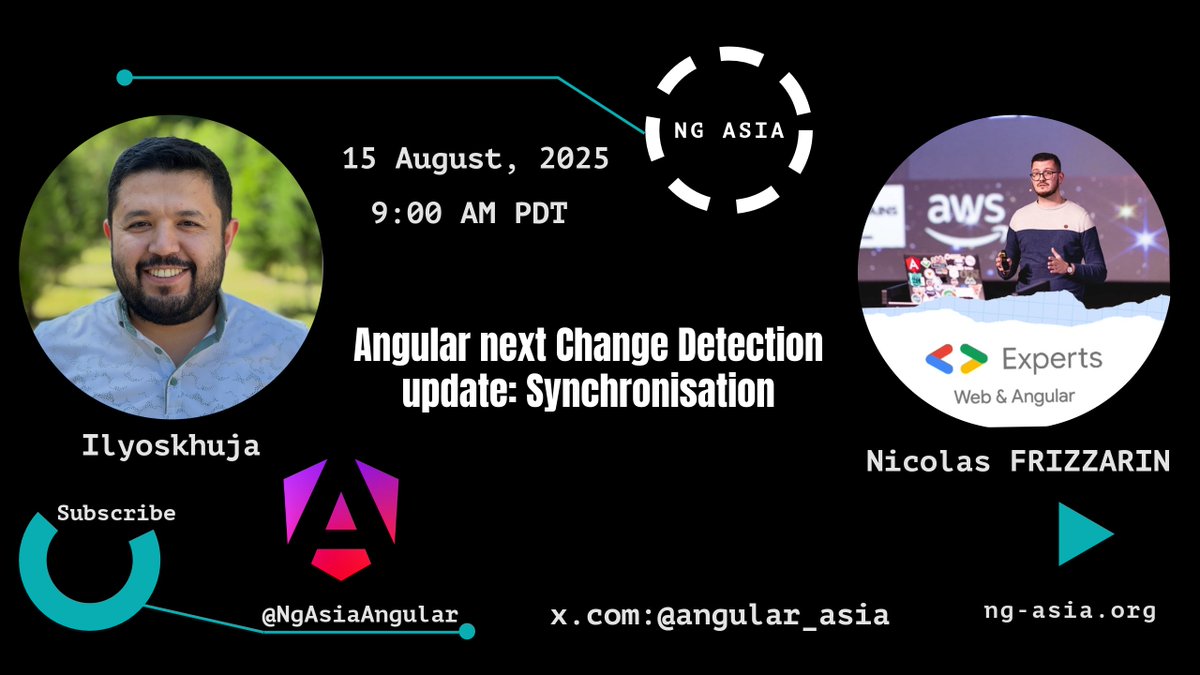 NG ASIA

15 August, 2025

9:00 AM PDT

aws

Experts
Web & Angular

Angular next Change Detection update: Synchronisation

Ilyoskhuja

Nicolas FRIZZARIN

Subscribe

@NgAsiaAngular

x.com:@angular_asia

ng-asia.org